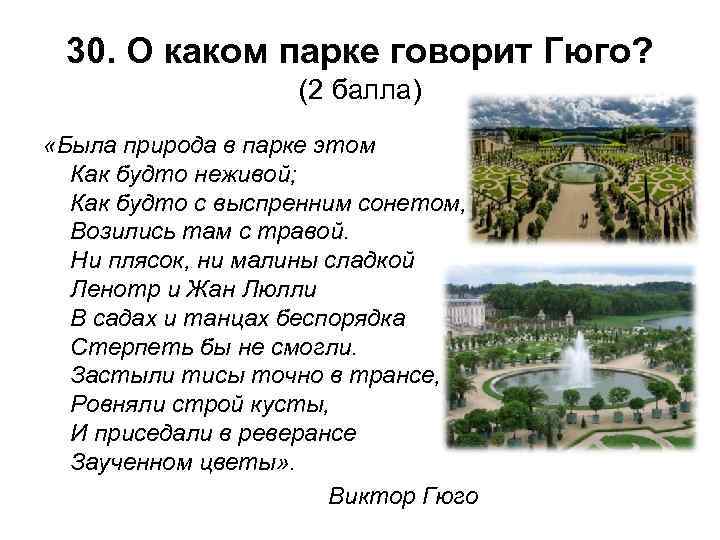 30. О каком парке говорит Гюго?
(2 балла)

«Была природа в парке этом
Как будто неживой;
Как будто с выспренним сонетом,
Возились там с травой.
Ни плясок, ни малины сладкой
Ленотр и Жан Люлли
В садах и танцах беспорядка
Стерпеть бы не смогли.
Застыли тисы точно в трансе,
Ровняли строй кусты,
И приседали в реверансе
Заученном цветы».

Виктор Гюго